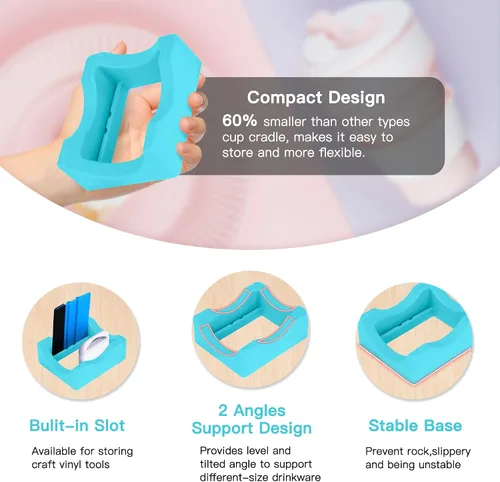 Compact Design
60% smaller than other types cup cradle, makes it easy to store and more flexible.

Bulit-in Slot
Available for storing craft vinyl tools

2 Angles Support Design
Provides level and tilted angle to support different-size drinkware

Stable Base
Prevent rock,slippery and being unstable